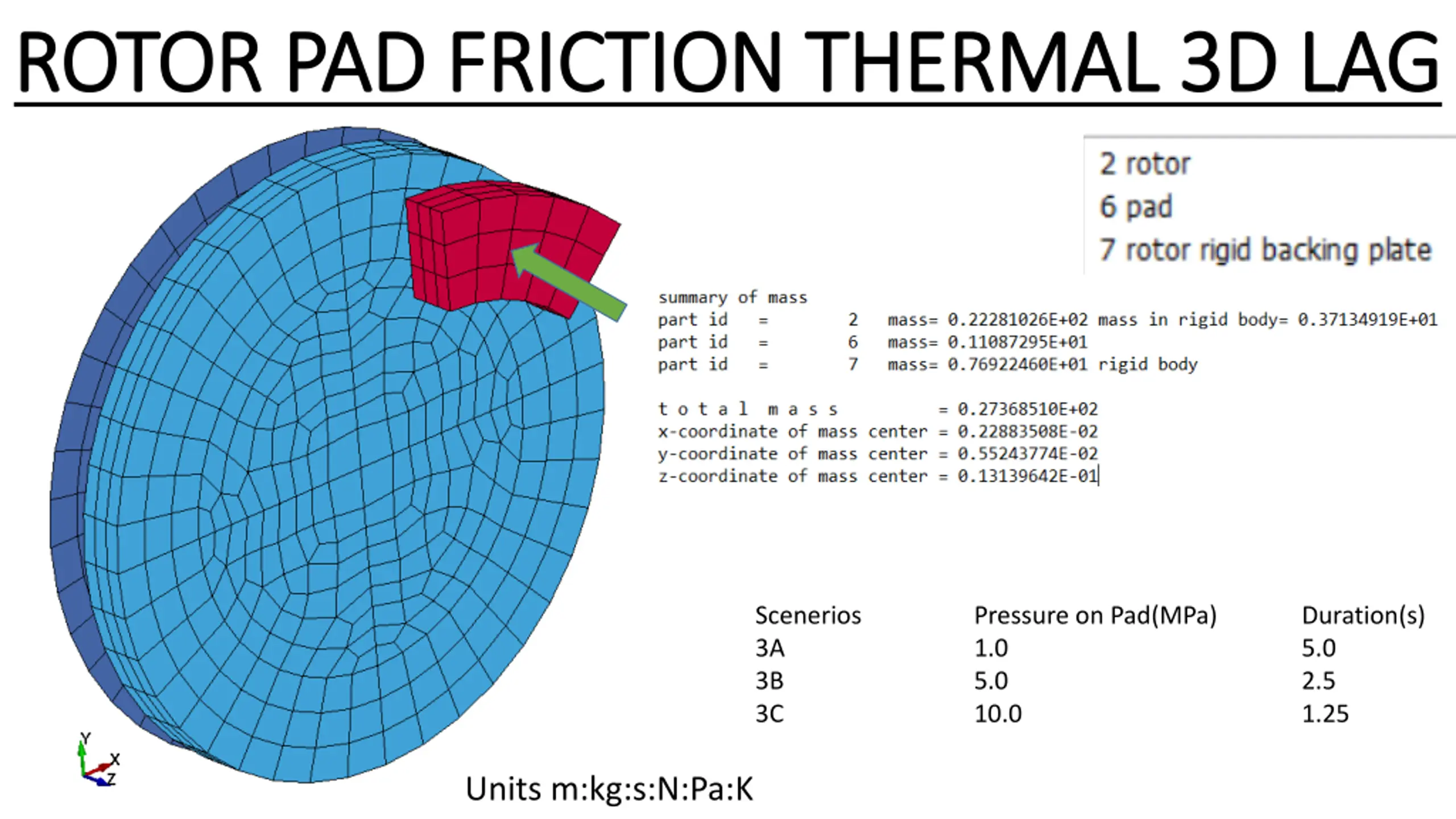 ROTOR PAD FRICTION THERMAL 3D LAG

2 rotor
6 pad
7 rotor rigid backing plate

summary of mass
part id = 2 mass= 0.22281026E+02 mass in rigid body= 0.37134919E+01
part id = 6 mass= 0.11087295E+01
part id = 7 mass= 0.76922460E+01 rigid body

t o t a l m a s s = 0.27368510E+02
x-coordinate of mass center = 0.22883508E-02
y-coordinate of mass center = 0.55243774E-02
z-coordinate of mass center = 0.13139642E-01

| Scenerios | Pressure on Pad(MPa) | Duration(s) |
|---|---|---|
| 3A | 1.0 | 5.0 |
| 3B | 5.0 | 2.5 |
| 3C | 10.0 | 1.25 |

Y
X
Z

Units m:kg:s:N:Pa:K